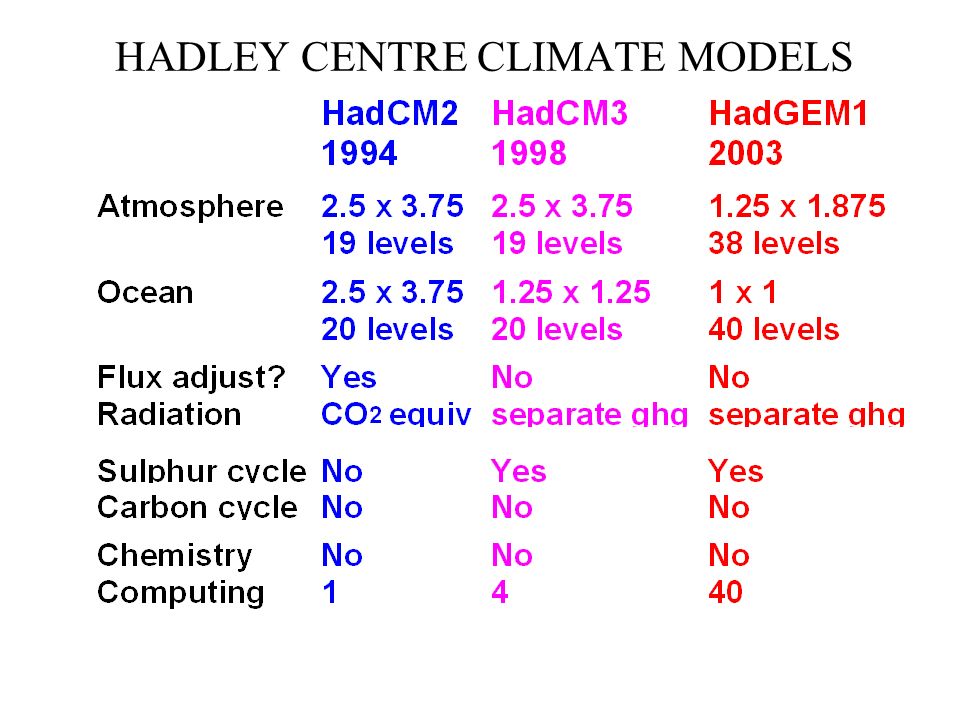 HADLEY CENTRE CLIMATE MODELS

| | HadCM2 1994 | HadCM3 1998 | HadGEM1 2003 |
|---|---|---|---|
| Atmosphere | 2.5 x 3.75 19 levels | 2.5 x 3.75 19 levels | 1.25 x 1.875 38 levels |
| Ocean | 2.5 x 3.75 20 levels | 1.25 x 1.25 20 levels | 1 x 1 40 levels |
| Flux adjust? | Yes | No | No |
| Radiation | $CO_2$ equiv | separate ghg | separate ghg |
| Sulphur cycle | No | Yes | Yes |
| Carbon cycle | No | No | No |
| Chemistry | No | No | No |
| Computing | 1 | 4 | 40 |